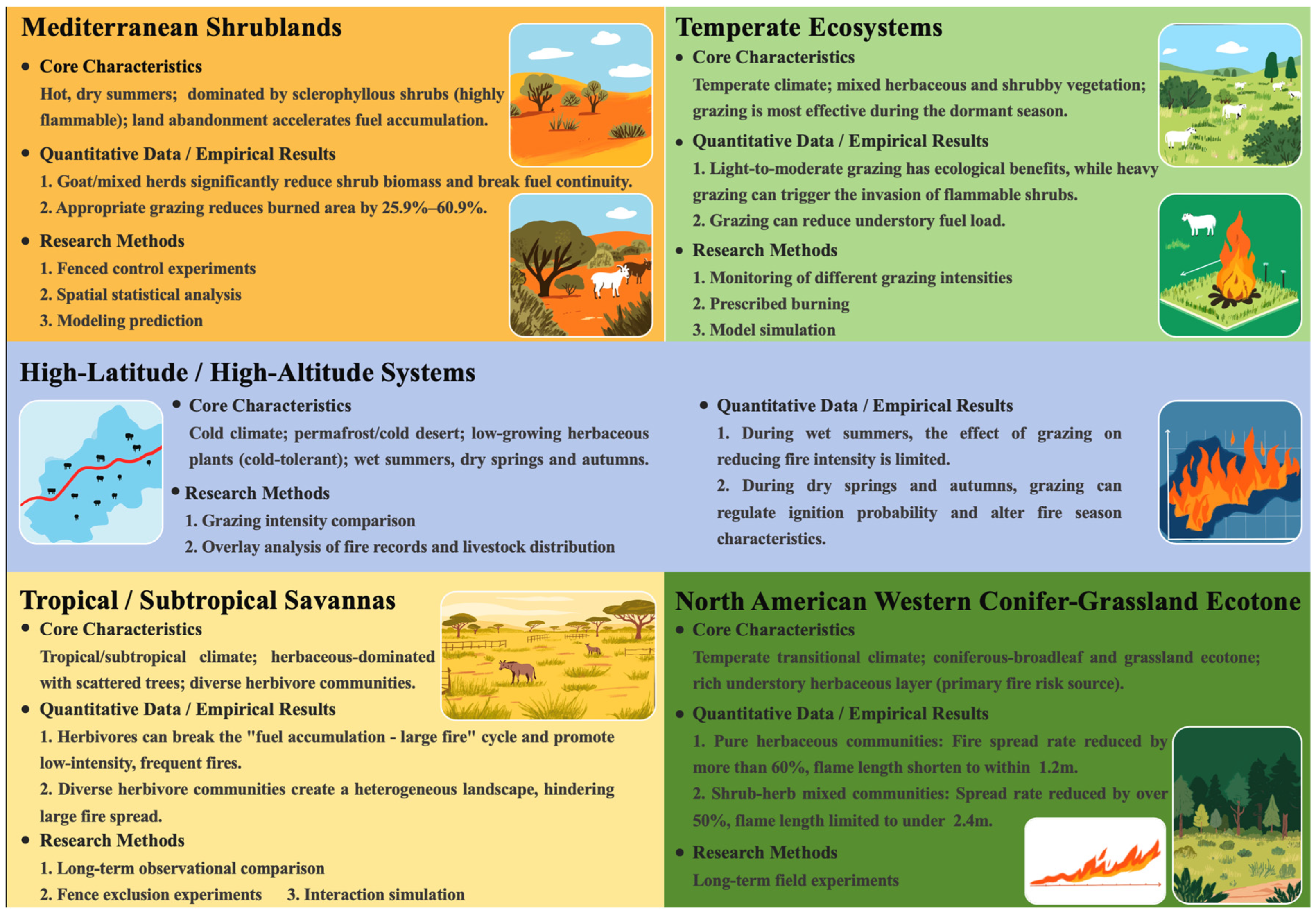 Mediterranean Shrublands

• Core Characteristics
Hot, dry summers; dominated by sclerophyllous shrubs (highly flammable); land abandonment accelerates fuel accumulation.

• Quantitative Data / Empirical Results
1. Goat/mixed herds significantly reduce shrub biomass and break fuel continuity.
2. Appropriate grazing reduces burned area by 25.9%–60.9%.

• Research Methods
1. Fenced control experiments
2. Spatial statistical analysis
3. Modeling prediction

Temperate Ecosystems

• Core Characteristics
Temperate climate; mixed herbaceous and shrubby vegetation; grazing is most effective during the dormant season.

• Quantitative Data / Empirical Results
1. Light-to-moderate grazing has ecological benefits, while heavy grazing can trigger the invasion of flammable shrubs.
2. Grazing can reduce understory fuel load.

• Research Methods
1. Monitoring of different grazing intensities
2. Prescribed burning
3. Model simulation

High-Latitude / High-Altitude Systems

• Core Characteristics
Cold climate; permafrost/cold desert; low-growing herbaceous plants (cold-tolerant); wet summers, dry springs and autumns.

• Research Methods
1. Grazing intensity comparison
2. Overlay analysis of fire records and livestock distribution

• Quantitative Data / Empirical Results
1. During wet summers, the effect of grazing on reducing fire intensity is limited.
2. During dry springs and autumns, grazing can regulate ignition probability and alter fire season characteristics.

Tropical / Subtropical Savannas

• Core Characteristics
Tropical/subtropical climate; herbaceous-dominated with scattered trees; diverse herbivore communities.

• Quantitative Data / Empirical Results
1. Herbivores can break the "fuel accumulation - large fire" cycle and promote low-intensity, frequent fires.
2. Diverse herbivore communities create a heterogeneous landscape, hindering large fire spread.

• Research Methods
1. Long-term observational comparison
2. Fence exclusion experiments 3. Interaction simulation

North American Western Conifer-Grassland Ecotone

• Core Characteristics
Temperate transitional climate; coniferous-broadleaf and grassland ecotone; rich understory herbaceous layer (primary fire risk source).

• Quantitative Data / Empirical Results
1. Pure herbaceous communities: Fire spread rate reduced by more than 60%, flame length shorten to within 1.2m.
2. Shrub-herb mixed communities: Spread rate reduced by over 50%, flame length limited to under 2.4m.

• Research Methods
Long-term field experiments